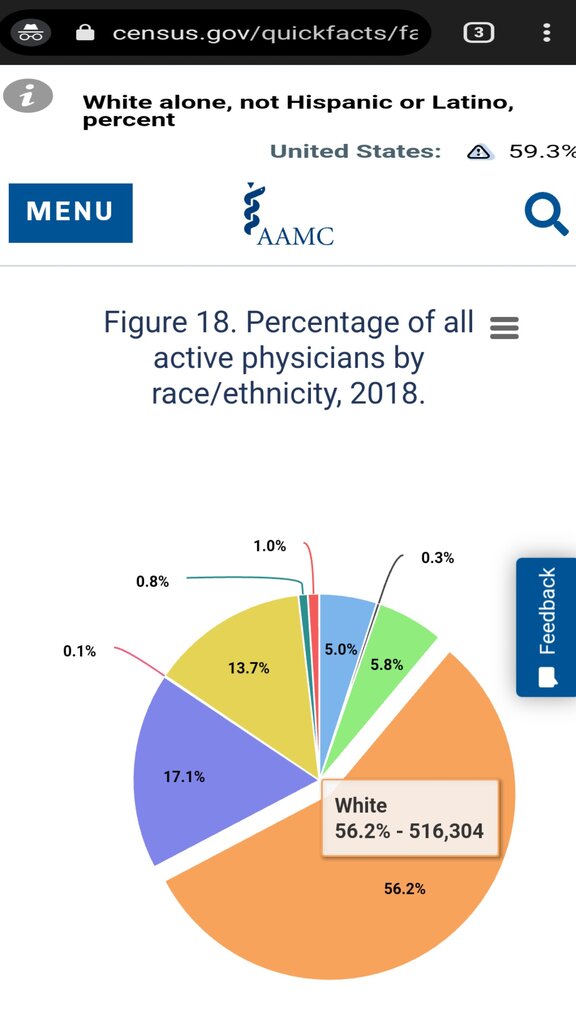 census.gov/quickfacts/fa

3

White alone, not Hispanic or Latino, percent

United States: 59.3%

MENU

AAMC

Figure 18. Percentage of all active physicians by race/ethnicity, 2018.

1.0%

0.3%

0.8%

0.1%

13.7%

5.0%

5.8%

17.1%

White
56.2% - 516,304

56.2%

Feedback